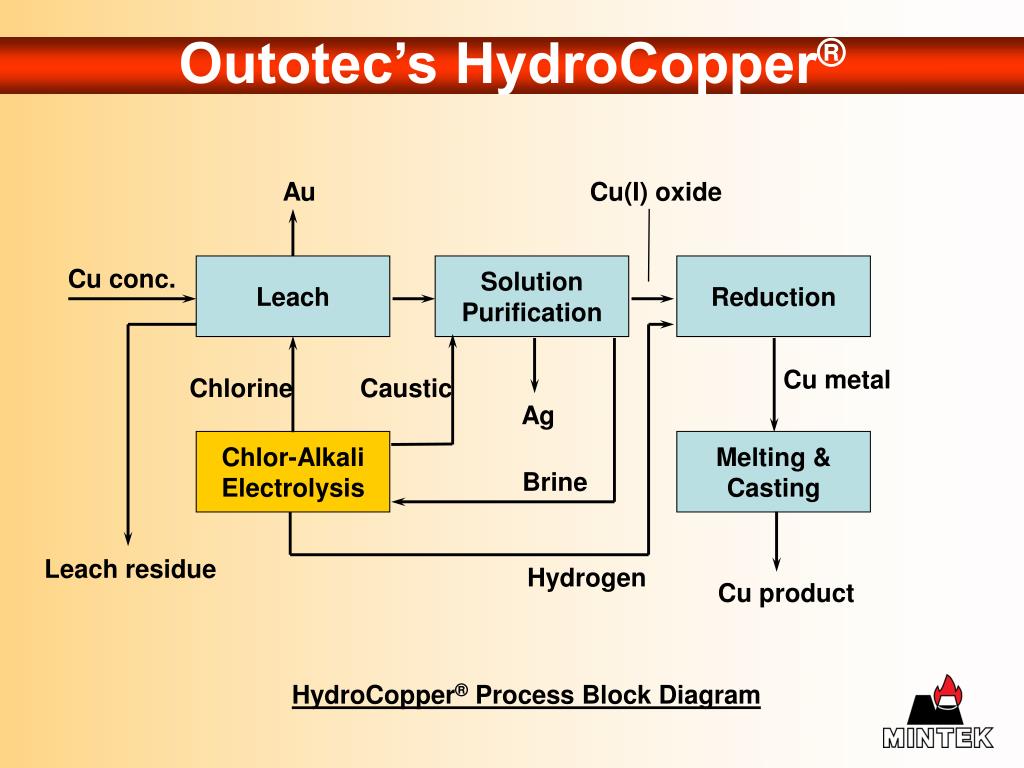 Outotec's HydroCopper®

Au

Cu(I) oxide

Cu conc.

Leach

Solution Purification

Reduction

Chlorine

Caustic

Ag

Cu metal

Chlor-Alkali Electrolysis

Brine

Melting & Casting

Leach residue

Hydrogen

Cu product

HydroCopper® Process Block Diagram

MINTEK